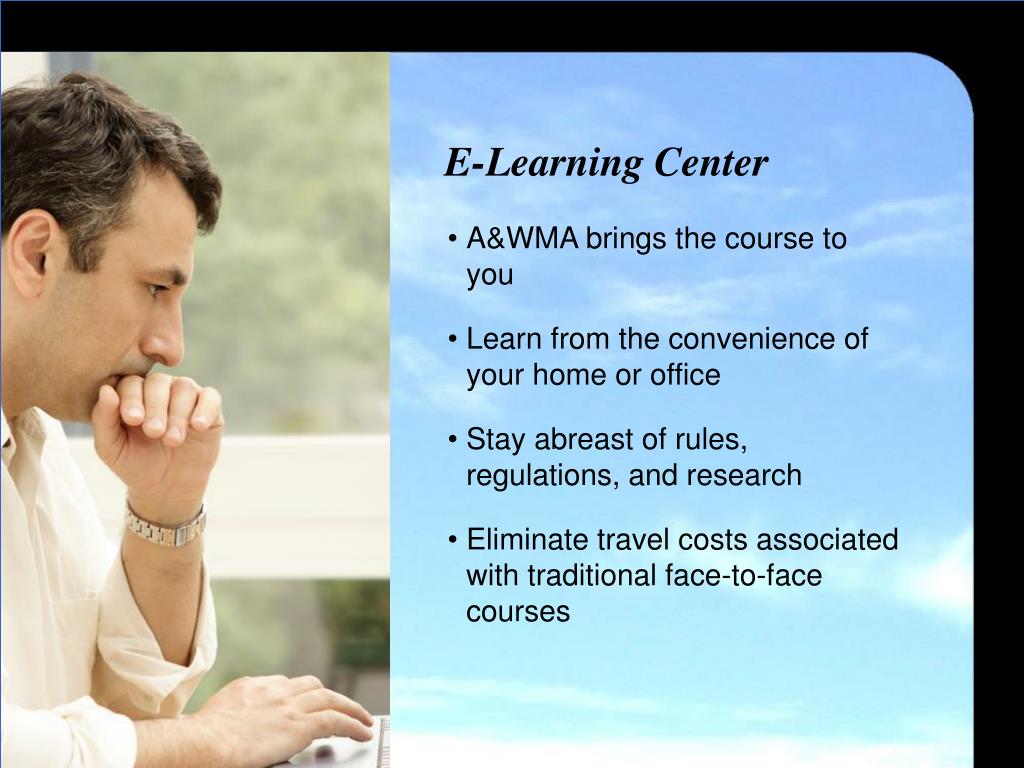 E-Learning Center

• A&WMA brings the course to you

• Learn from the convenience of your home or office

• Stay abreast of rules, regulations, and research

• Eliminate travel costs associated with traditional face-to-face courses